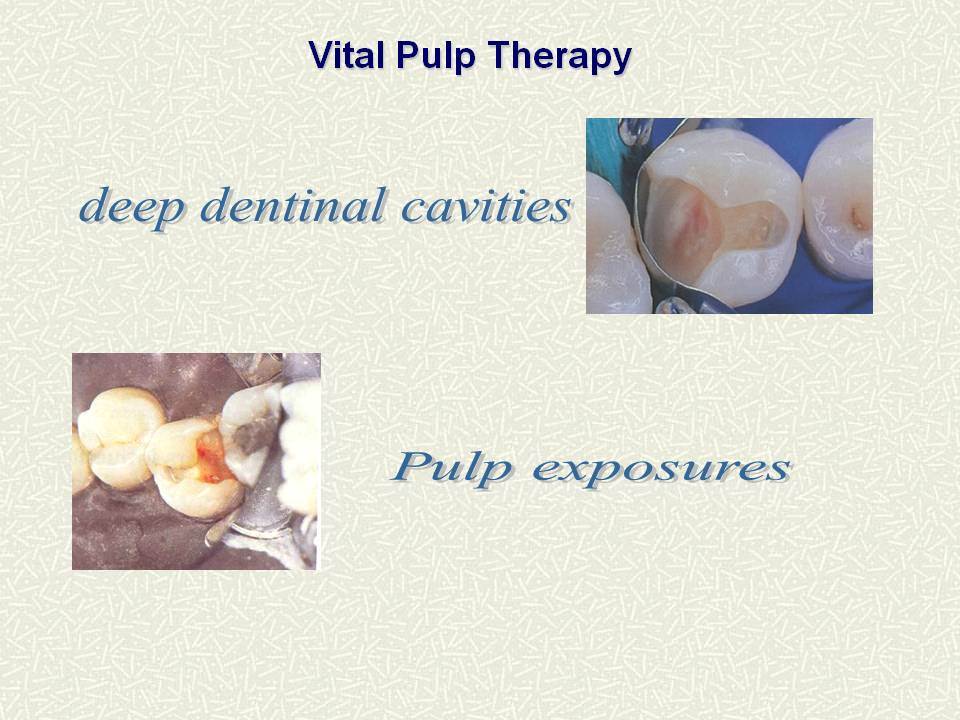 Vital Pulp Therapy

deep dentinal cavities

Pulp exposures